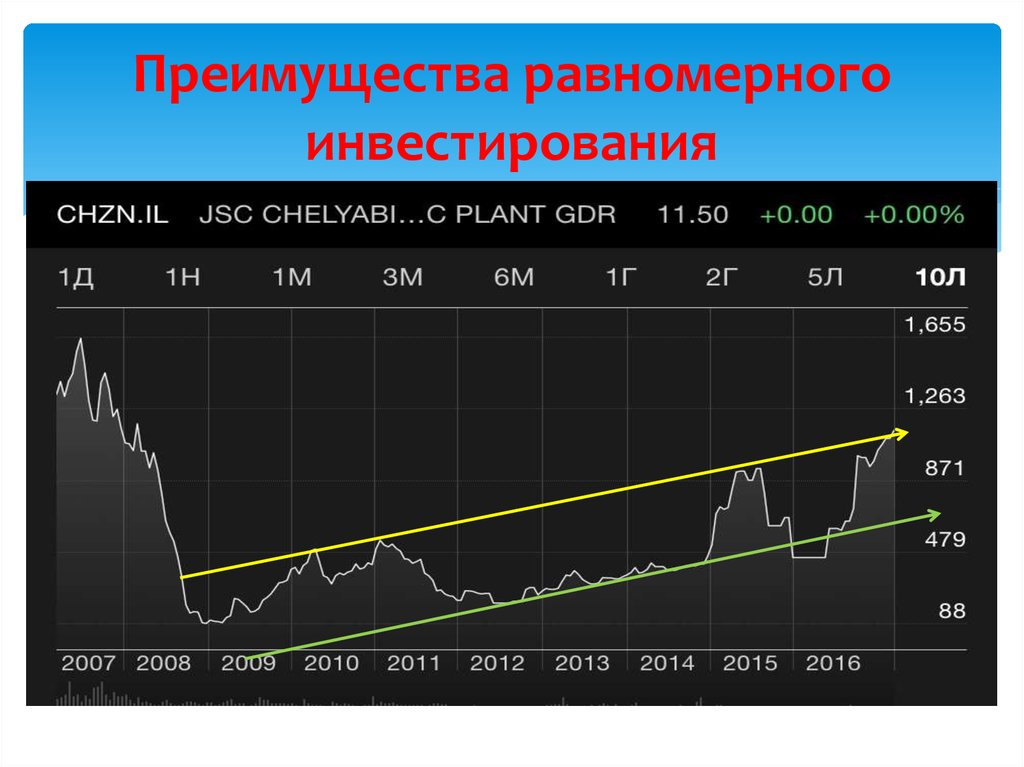 Преимущества равномерного инвестирования

CHZN.IL JSC CHELYABI…C PLANT GDR 11.50 +0.00 +0.00%

1Д 1Н 1М 3М 6М 1Г 2Г 5Л 10Л

1,655
1,263
871
479
88

2007 2008 2009 2010 2011 2012 2013 2014 2015 2016